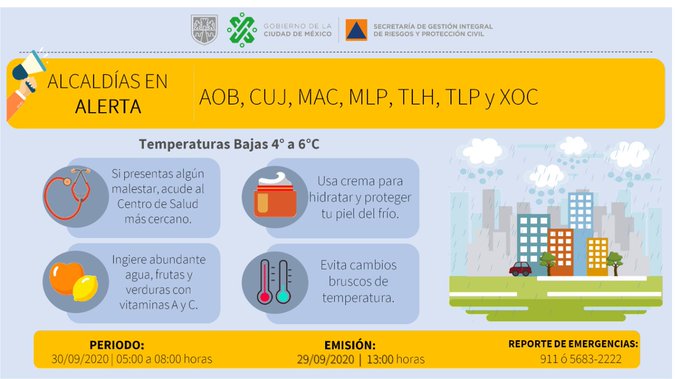 GOBIERNO DE LA CIUDAD DE MÉXICO

SECRETARÍA DE GESTIÓN INTEGRAL DE RIESGOS Y PROTECCIÓN CIVIL

ALCALDÍAS EN ALERTA

AOB, CUJ, MAC, MLP, TLH, TLP y XOC

Temperaturas Bajas 4° a 6°C

Si presentas algún malestar, acude al Centro de Salud más cercano.

Usa crema para hidratar y proteger tu piel del frío.

Ingiere abundante agua, frutas y verduras con vitaminas A y C.

Evita cambios bruscos de temperatura.

PERIODO:
30/09/2020 | 05:00 a 08:00 horas

EMISIÓN:
29/09/2020 | 13:00 horas

REPORTE DE EMERGENCIAS:
911 ó 5683-2222